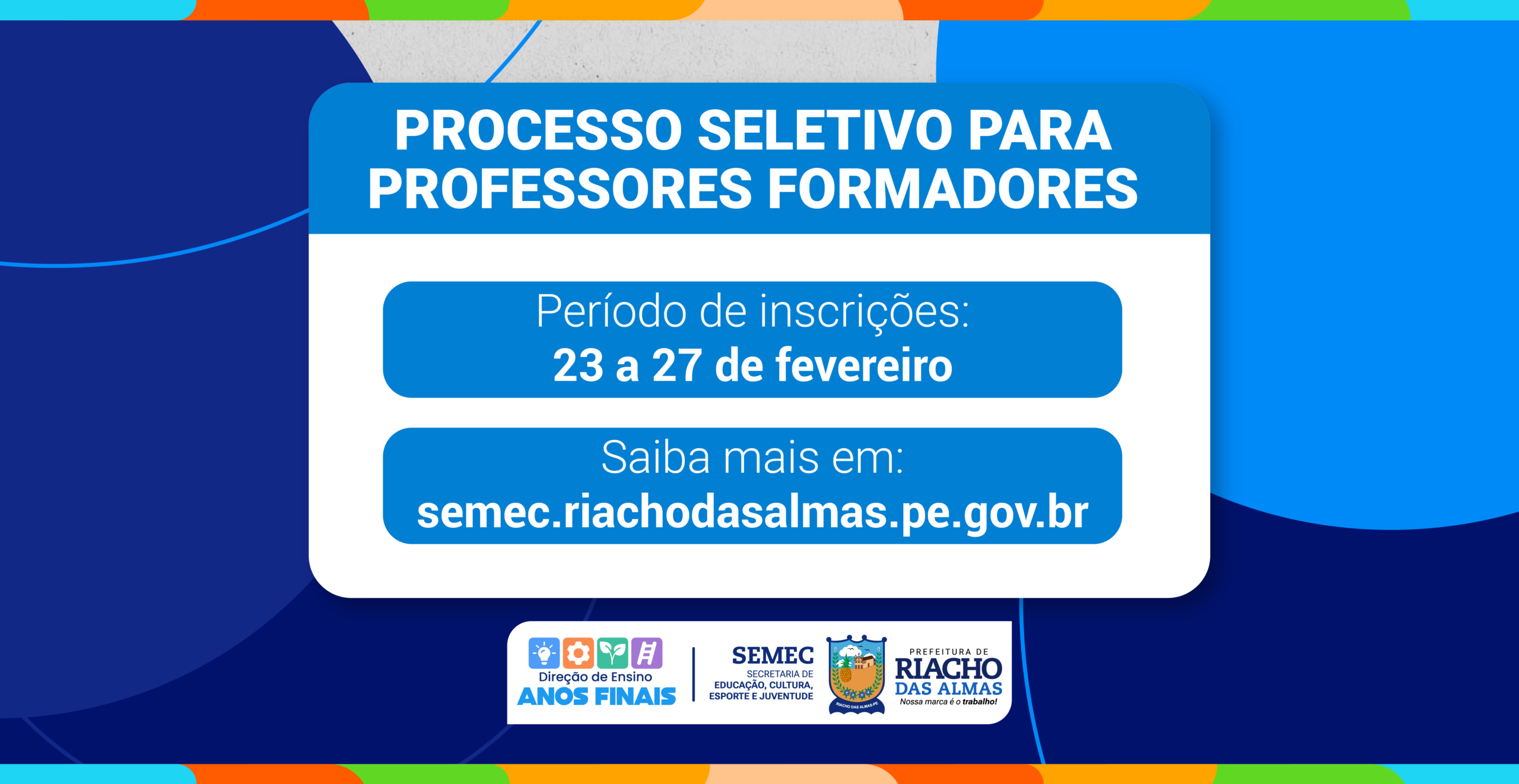 PROCESSO SELETIVO PARA PROFESSORES FORMADORES

Período de inscrições:
23 a 27 de fevereiro

Saiba mais em:
semec.riachodasalmas.pe.gov.br

Direção de Ensino
ANOS FINAIS

SEMEC
SECRETARIA DE
EDUCAÇÃO, CULTURA,
ESPORTE E JUVENTUDE

RIACHO DAS ALMAS-PE

PREFEITURA DE
RIACHO
DAS ALMAS
Nossa marca é o trabalho!